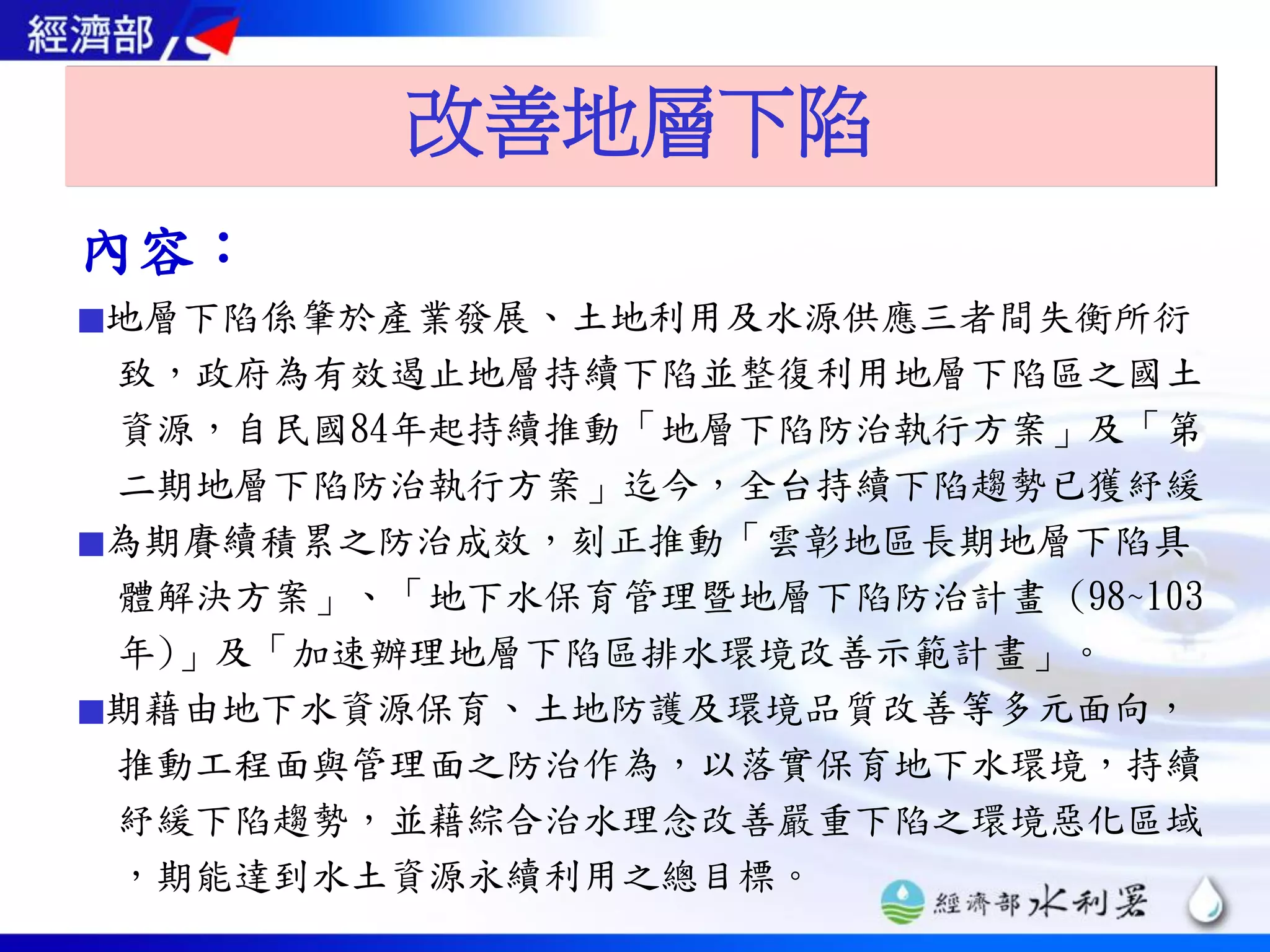 經濟部

改善地層下陷

內容：

■地層下陷係肇於產業發展、土地利用及水源供應三者間失衡所衍致，政府為有效遏止地層持續下陷並整復利用地層下陷區之國土資源，自民國84年起持續推動「地層下陷防治執行方案」及「第二期地層下陷防治執行方案」迄今，全台持續下陷趨勢已獲紓緩

■為期賡續積累之防治成效，刻正推動「雲彰地區長期地層下陷具體解決方案」、「地下水保育管理暨地層下陷防治計畫（98~103年）」及「加速辦理地層下陷區排水環境改善示範計畫」。

■期藉由地下水資源保育、土地防護及環境品質改善等多元面向，推動工程面與管理面之防治作為，以落實保育地下水環境，持續紓緩下陷趨勢，並藉綜合治水理念改善嚴重下陷之環境惡化區域，期能達到水土資源永續利用之總目標。

經濟部水利署